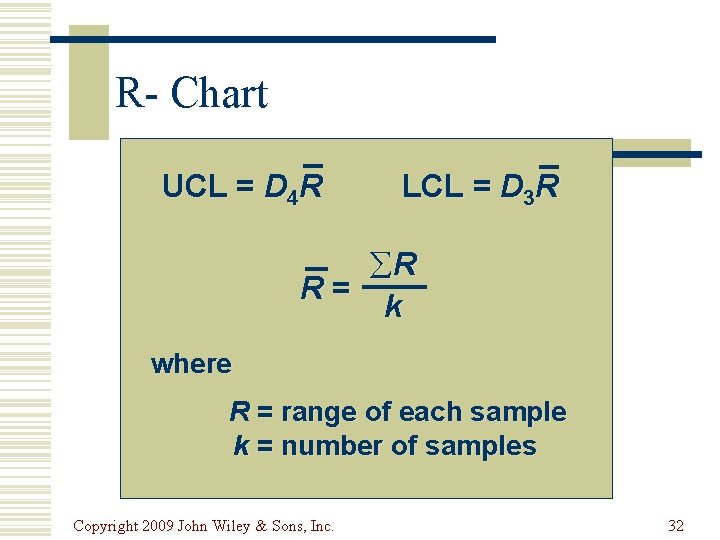 R- Chart

UCL = $D_4\bar{R}$ LCL = $D_3\bar{R}$

$\bar{R} = \frac{\sum R}{k}$

where

$R$ = range of each sample
$k$ = number of samples

Copyright 2009 John Wiley & Sons, Inc.

32